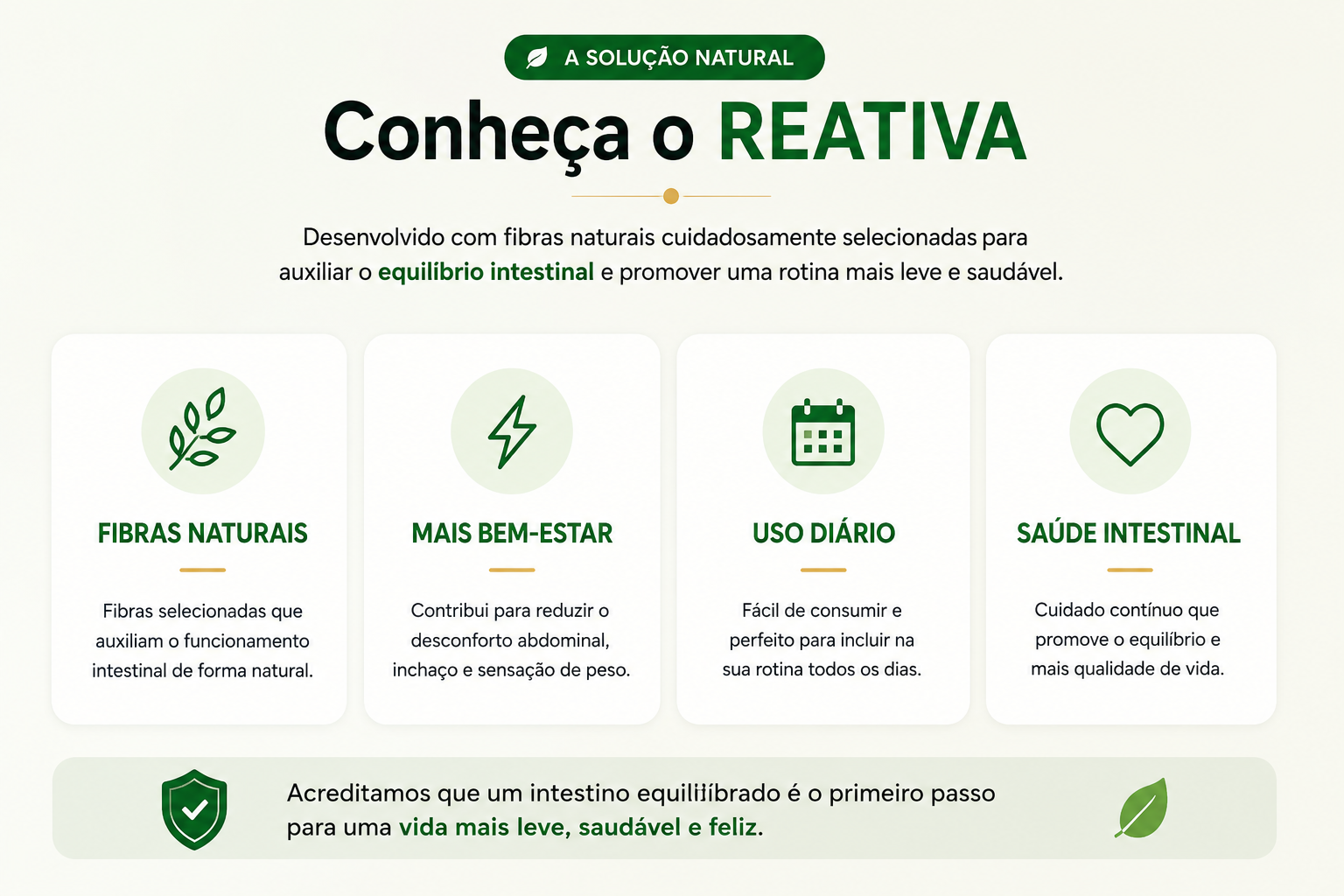 A SOLUÇÃO NATURAL

Conheça o REATIVA

Desenvolvido com fibras naturais cuidadosamente selecionadas para auxiliar o equilíbrio intestinal e promover uma rotina mais leve e saudável.

FIBRAS NATURAIS

Fibras selecionadas que auxiliam o funcionamento intestinal de forma natural.

MAIS BEM-ESTAR

Contribui para reduzir o desconforto abdominal, inchaço e sensação de peso.

USO DIÁRIO

Fácil de consumir e perfeito para incluir na sua rotina todos os dias.

SAÚDE INTESTINAL

Cuidado contínuo que promove o equilíbrio e mais qualidade de vida.

Acreditamos que um intestino equiliíbrado é o primeiro passo para uma vida mais leve, saudável e feliz.